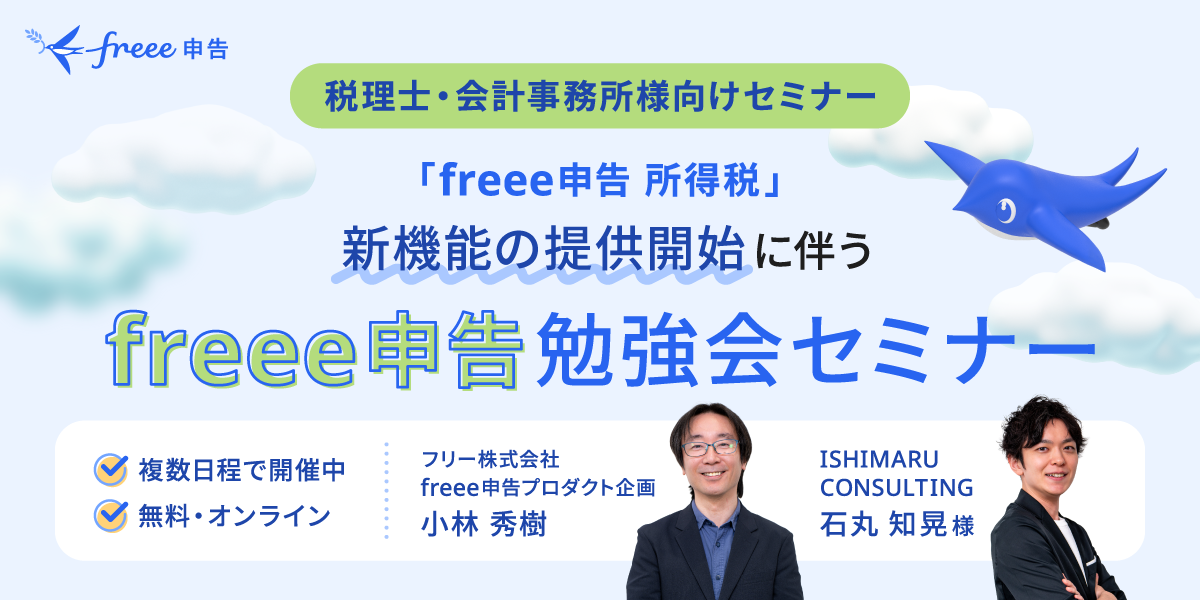 freee 申告

税理士・会計事務所様向けセミナー

「freee申告 所得税」
新機能の提供開始に伴う

freee申告 勉強会セミナー

複数日程で開催中
無料・オンライン

フリー株式会社
freee申告プロダクト企画
小林 秀樹

ISHIMARU CONSULTING
石丸 知晃 様